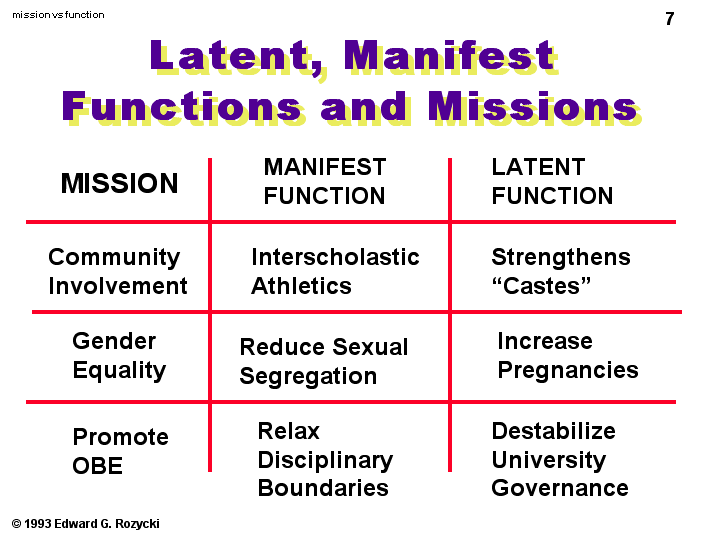 missionvsfunction

7

Latent, Manifest Functions and Missions

| MISSION | MANIFEST FUNCTION | LATENT FUNCTION |
|---|---|---|
| Community Involvement | Interscholastic Athletics | Strengthens “Castes” |
| Gender Equality | Reduce Sexual Segregation | Increase Pregnancies |
| Promote OBE | Relax Disciplinary Boundaries | Destabilize University Governance |

© 1993 Edward G. Rozycki